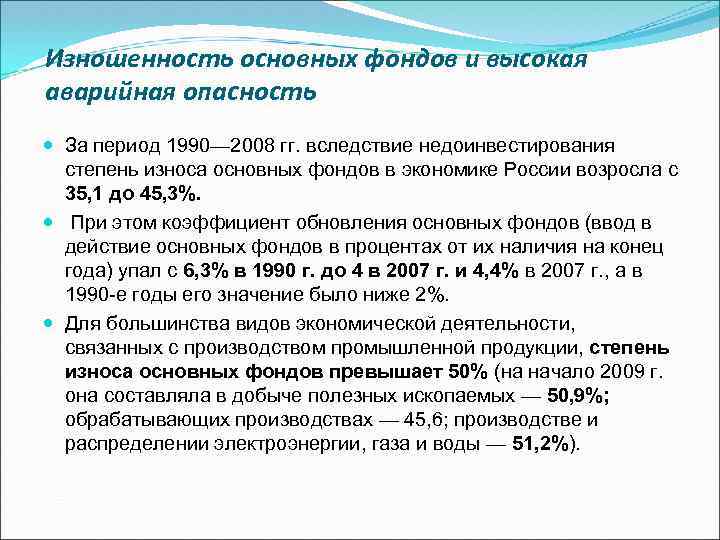 Изношенность основных фондов и высокая аварийная опасность

За период 1990—2008 гг. вследствие недоинвестирования степень износа основных фондов в экономике России возросла с 35,1 до 45,3%.

При этом коэффициент обновления основных фондов (ввод в действие основных фондов в процентах от их наличия на конец года) упал с 6,3% в 1990 г. до 4 в 2007 г. и 4,4% в 2007 г., а в 1990-е годы его значение было ниже 2%.

Для большинства видов экономической деятельности, связанных с производством промышленной продукции, степень износа основных фондов превышает 50% (на начало 2009 г. она составляла в добыче полезных ископаемых — 50,9%; обрабатывающих производствах — 45,6; производстве и распределении электроэнергии, газа и воды — 51,2%).